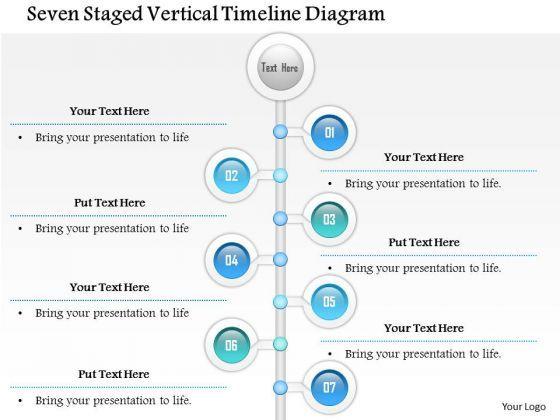 Seven Staged Vertical Timeline Diagram

Text Here

Your Text Here

• Bring your presentation to life

01

02

Your Text Here

• Bring your presentation to life.

Put Text Here

• Bring your presentation to life

03

04

Put Text Here

• Bring your presentation to life.

Your Text Here

• Bring your presentation to life

05

06

Your Text Here

• Bring your presentation to life.

Put Text Here

• Bring your presentation to life.

07

Your Logo